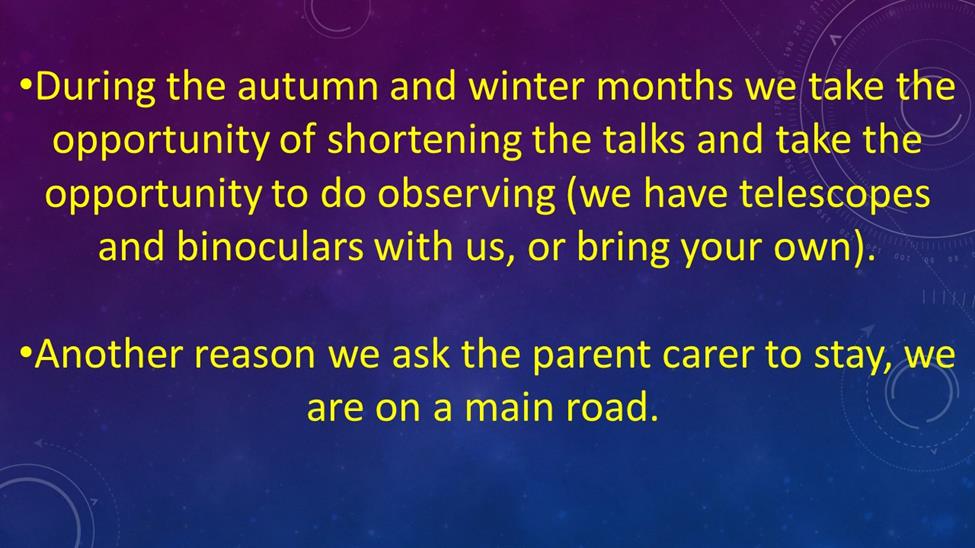 •During the autumn and winter months we take the opportunity of shortening the talks and take the opportunity to do observing (we have telescopes and binoculars with us, or bring your own).

•Another reason we ask the parent carer to stay, we are on a main road.